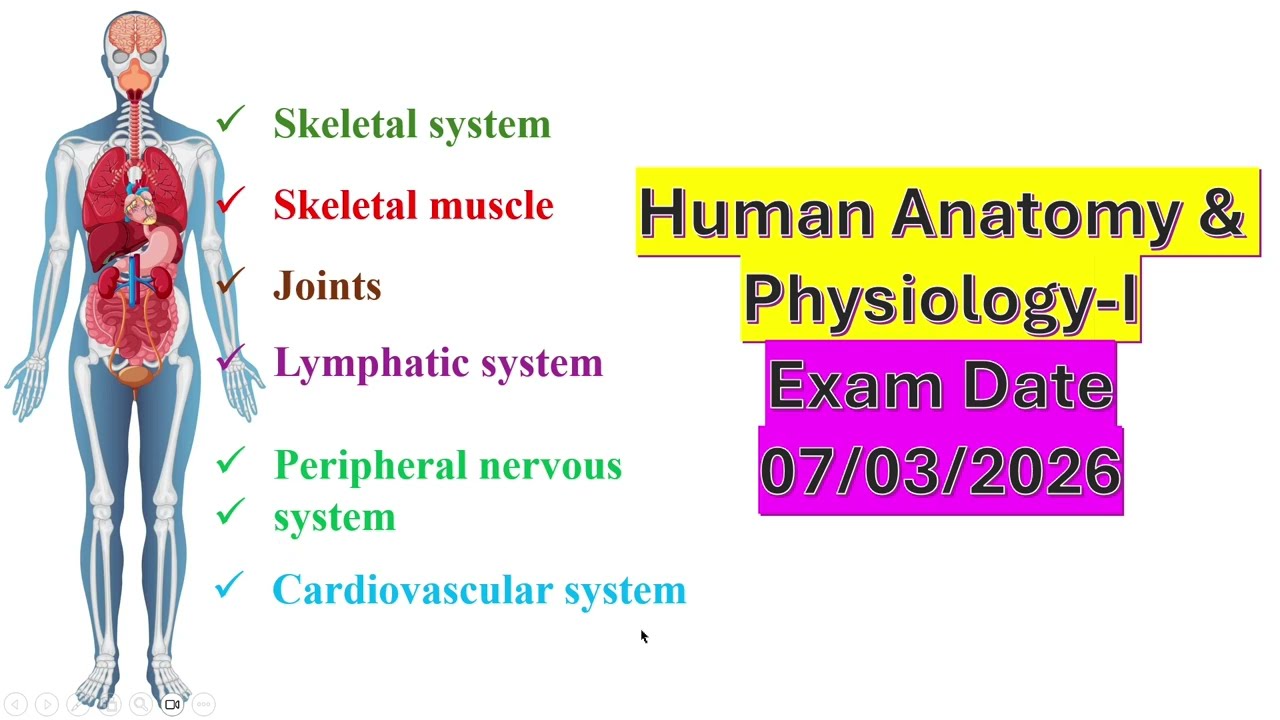 ✓ Skeletal system

✓ Skeletal muscle

✓ Joints

✓ Lymphatic system

✓ Peripheral nervous
✓ system

✓ Cardiovascular system

Human Anatomy & Physiology-I

Exam Date 07/03/2026